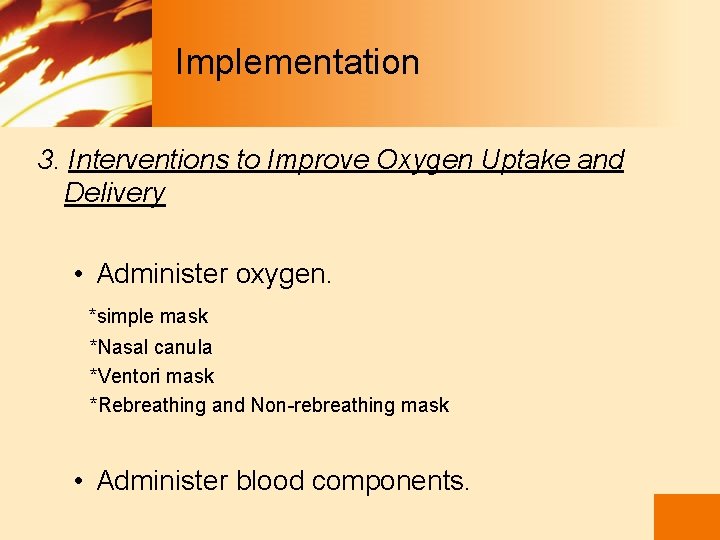 Implementation

3. Interventions to Improve Oxygen Uptake and Delivery

• Administer oxygen.

*simple mask
*Nasal canula
*Ventori mask
*Rebreathing and Non-rebreathing mask

• Administer blood components.